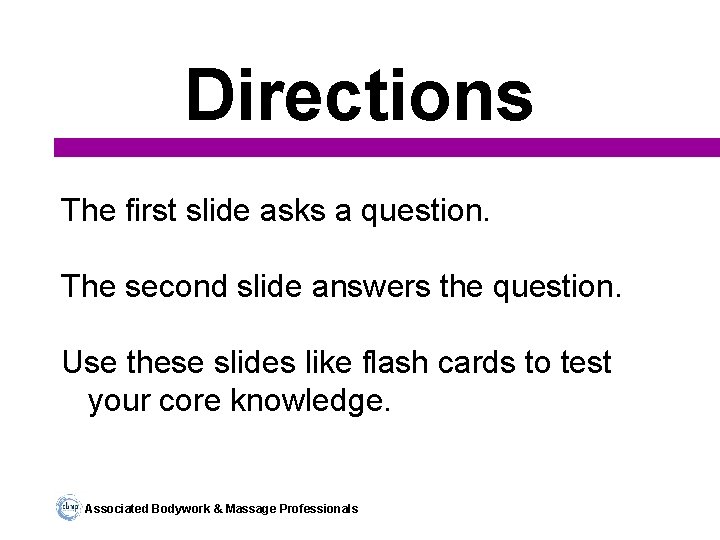 Directions

The first slide asks a question.

The second slide answers the question.

Use these slides like flash cards to test your core knowledge.

abmp Associated Bodywork & Massage Professionals